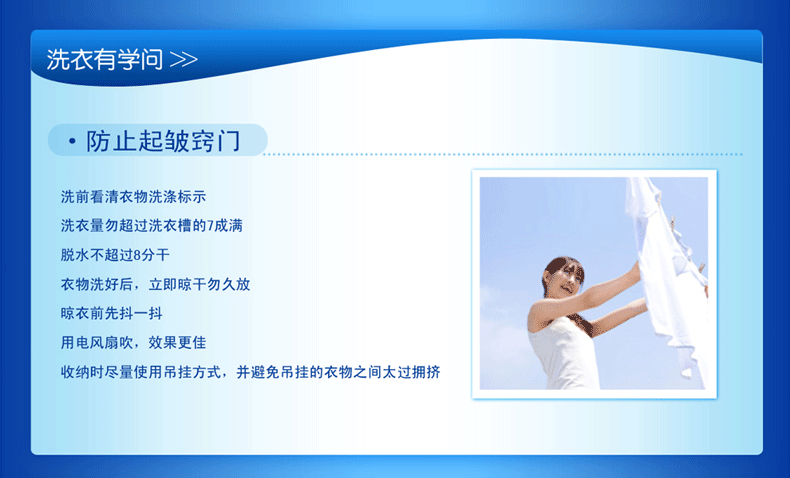 洗衣有学问 >>

• 防止起皱窍门

洗前看清衣物洗涤标示

洗衣量勿超过洗衣槽的7成满

脱水不超过8分干

衣物洗好后，立即晾干勿久放

晾衣前先抖一抖

用电风扇吹，效果更佳

收纳时尽量使用吊挂方式，并避免吊挂的衣物之间太过拥挤